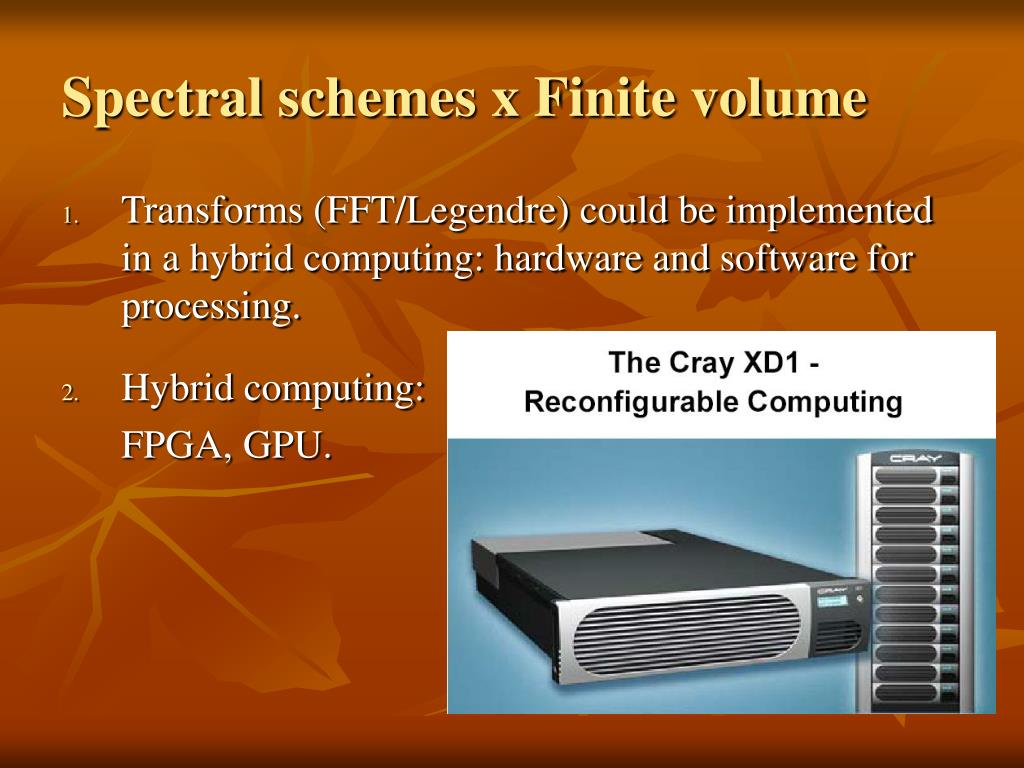 Spectral schemes x Finite volume

1. Transforms (FFT/Legendre) could be implemented in a hybrid computing: hardware and software for processing.

2. Hybrid computing:
FPGA, GPU.

The Cray XD1 -
Reconfigurable Computing

CRAY

CRAY